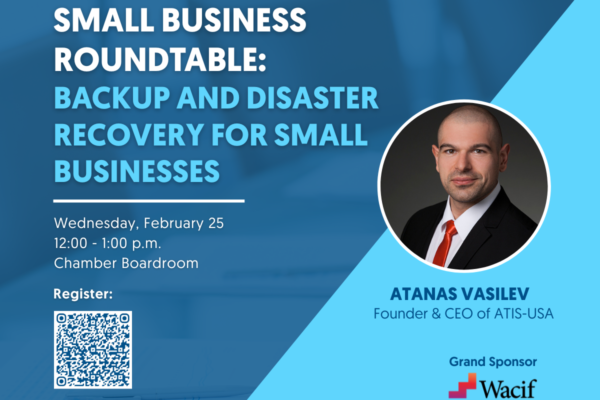 SMALL BUSINESS ROUNDTABLE:
BACKUP AND DISASTER RECOVERY FOR SMALL BUSINESSES

Wednesday, February 25
12:00 - 1:00 p.m.
Chamber Boardroom

Register:

ATANAS VASILEV
Founder & CEO of ATIS-USA

Grand Sponsor
Wacif